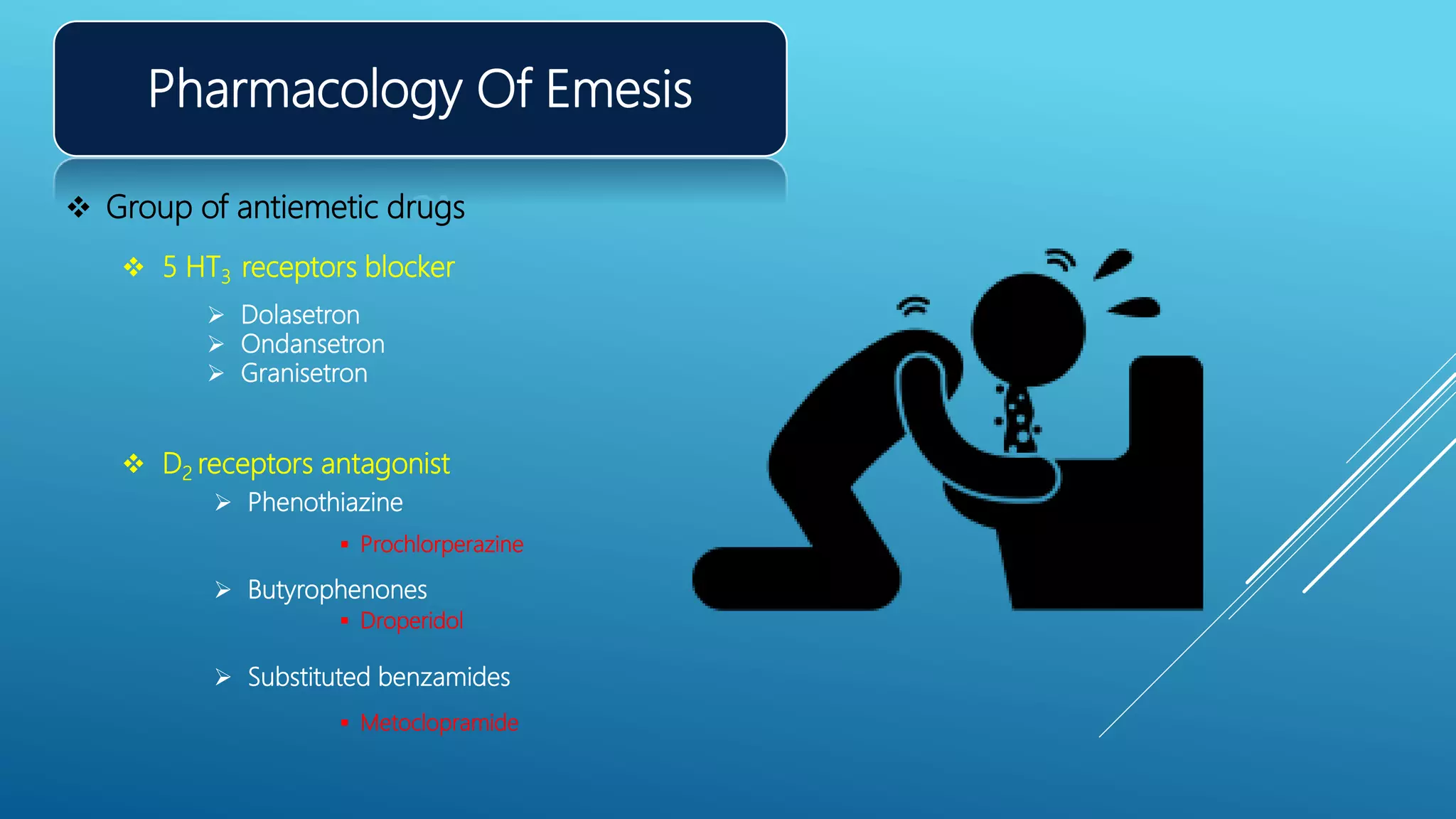 Pharmacology Of Emesis

❖ Group of antiemetic drugs

❖ 5 $HT_3$ receptors blocker

➢ Dolasetron
➢ Ondansetron
➢ Granisetron

❖ $D_2$ receptors antagonist

➢ Phenothiazine

▪ Prochlorperazine

➢ Butyrophenones

▪ Droperidol

➢ Substituted benzamides

▪ Metoclopramide